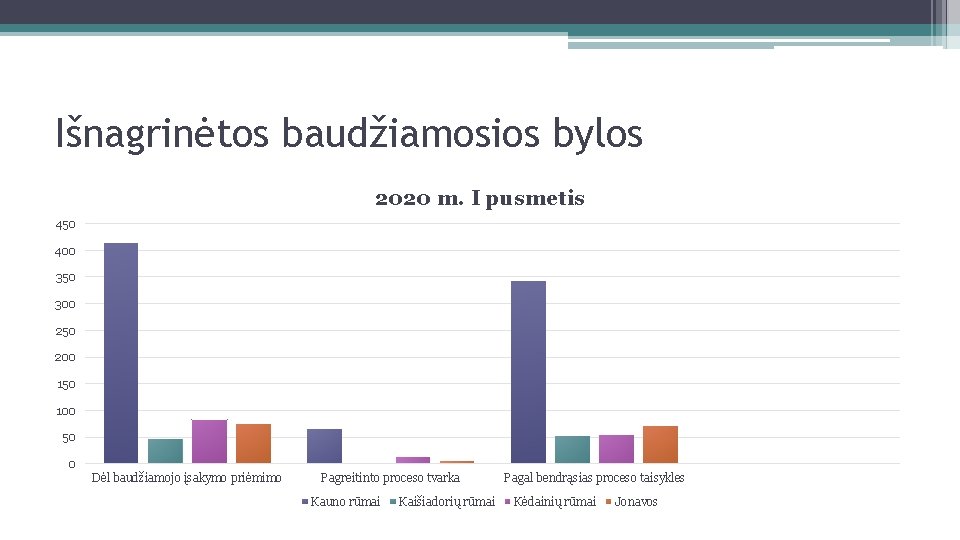 Išnagrinėtos baudžiamosios bylos

2020 m. I pusmetis

450
400
350
300
250
200
150
100
50
0

Dėl baudžiamojo įsakymo priėmimo
Pagreitinto proceso tvarka
Pagal bendrąsias proceso taisykles

Kauno rūmai
Kaišiadorių rūmai
Kėdainių rūmai
Jonavos